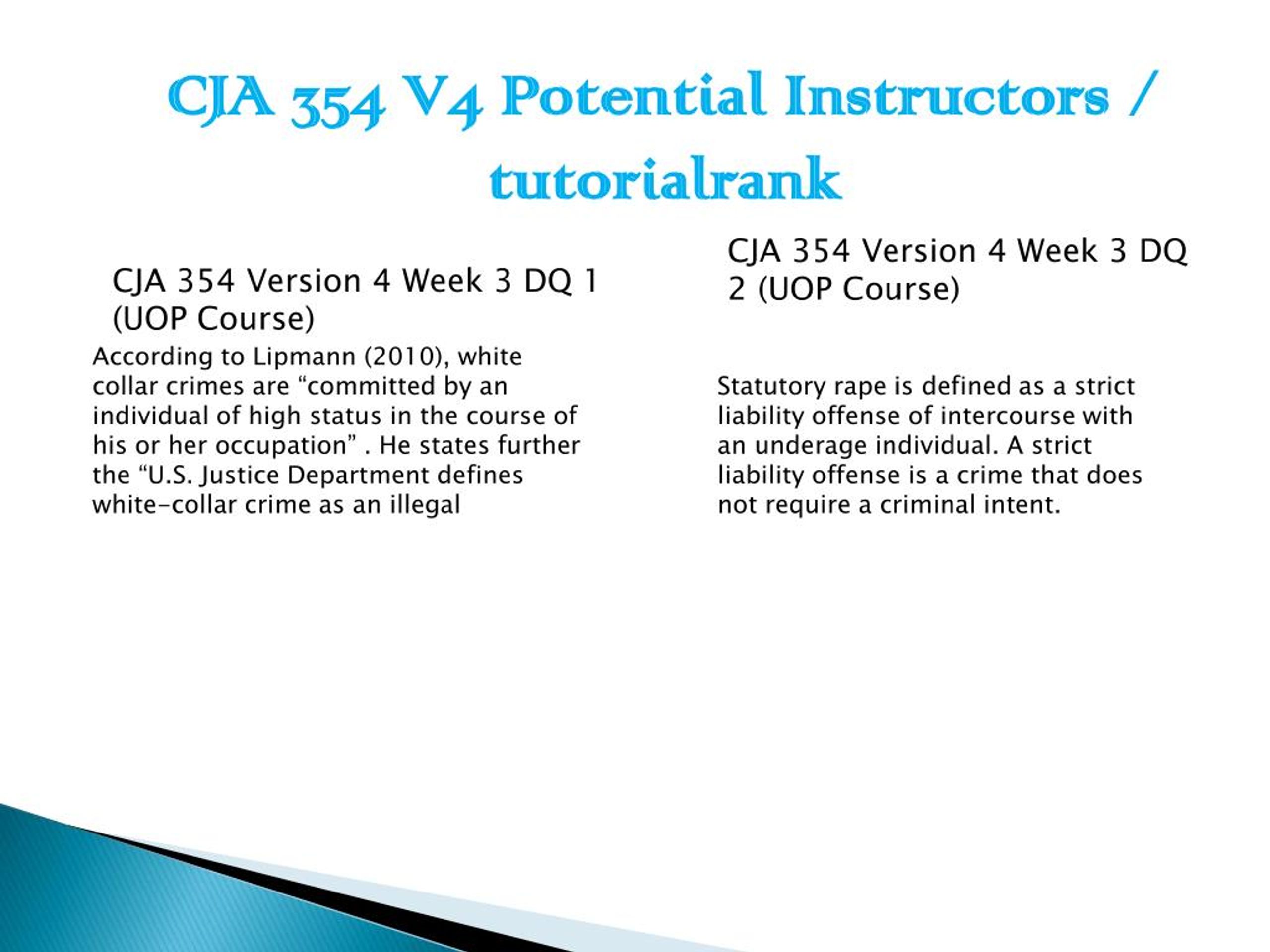 CJA 354 V4 Potential Instructors / tutorialrank

CJA 354 Version 4 Week 3 DQ 1 (UOP Course)

According to Lipmann (2010), white collar crimes are “committed by an individual of high status in the course of his or her occupation” . He states further the “U.S. Justice Department defines white-collar crime as an illegal

CJA 354 Version 4 Week 3 DQ 2 (UOP Course)

Statutory rape is defined as a strict liability offense of intercourse with an underage individual. A strict liability offense is a crime that does not require a criminal intent.